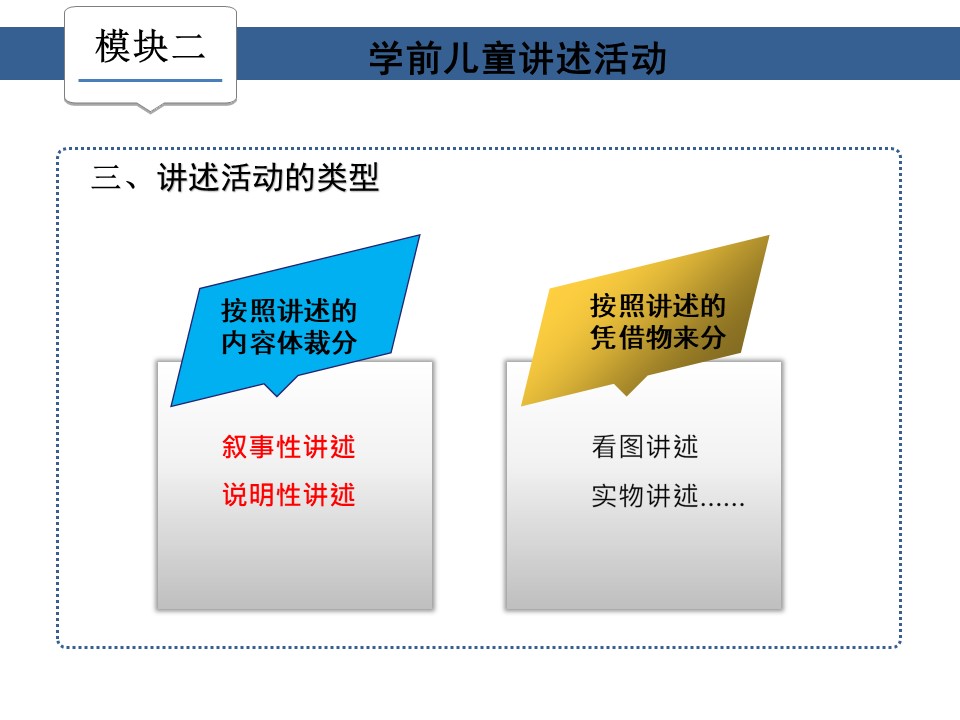 模块二

学前儿童讲述活动

三、讲述活动的类型

按照讲述的内容体裁分

叙事性讲述

说明性讲述

按照讲述的凭借物来分

看图讲述

实物讲述……